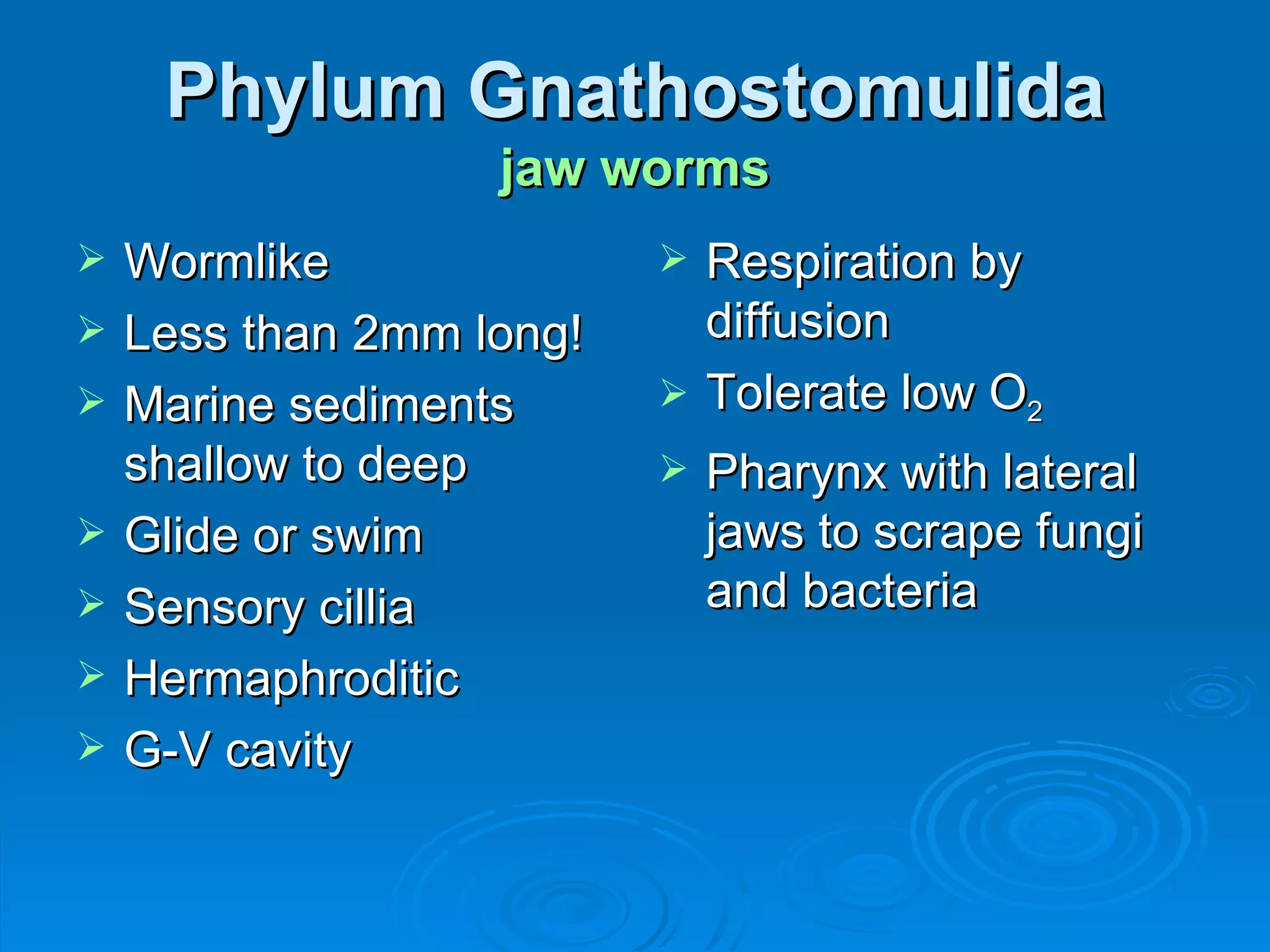 Phylum Gnathostomulida
jaw worms

➢ Wormlike
➢ Less than 2mm long!
➢ Marine sediments shallow to deep
➢ Glide or swim
➢ Sensory cillia
➢ Hermaphroditic
➢ G-V cavity

➢ Respiration by diffusion
➢ Tolerate low $O_2$
➢ Pharynx with lateral jaws to scrape fungi and bacteria